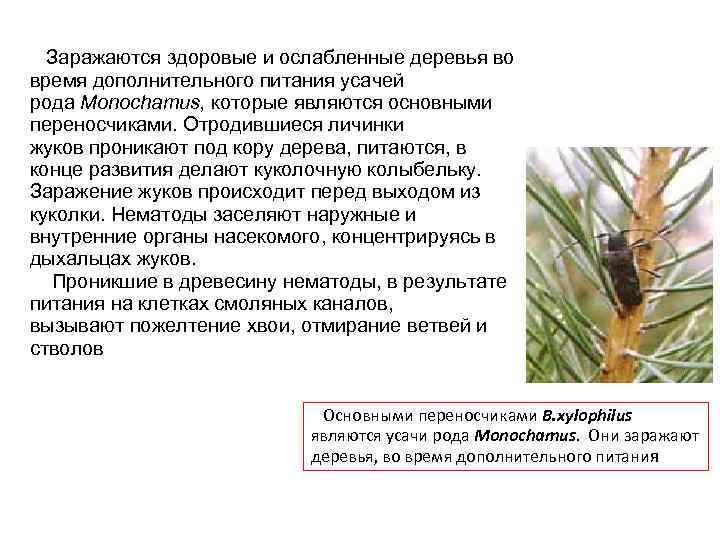 Заражаются здоровые и ослабленные деревья во время дополнительного питания усачей рода Monochamus, которые являются основными переносчиками. Отродившиеся личинки жуков проникают под кору дерева, питаются, в конце развития делают куколочную колыбельку. Заражение жуков происходит перед выходом из куколки. Нематоды заселяют наружные и внутренние органы насекомого, концентрируясь в дыхальцах жуков.

Проникшие в древесину нематоды, в результате питания на клетках смоляных каналов, вызывают пожелтение хвои, отмирание ветвей и стволов

Основными переносчиками B.xylophilus являются усачи рода Monochamus. Они заражают деревья, во время дополнительного питания